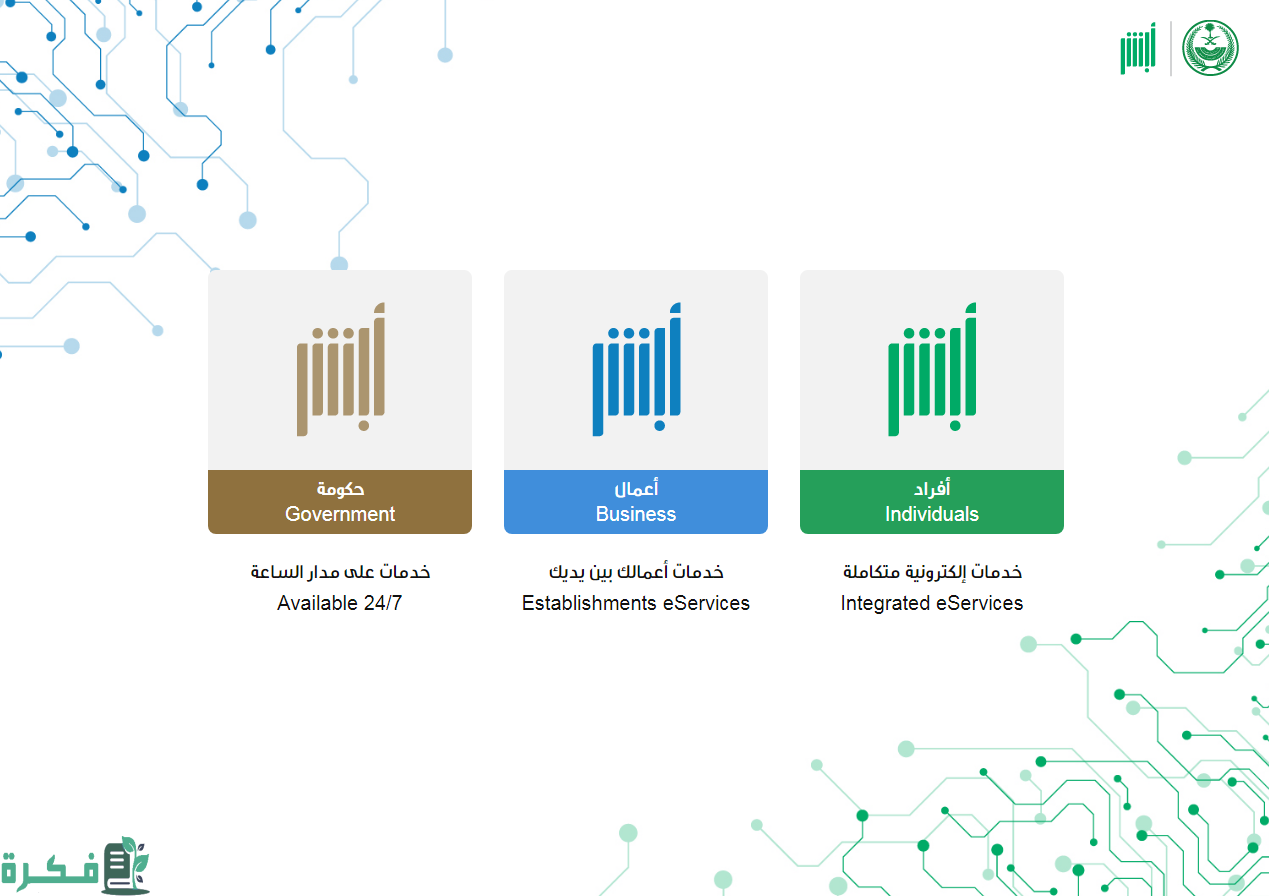 أبشر

أبشر

أفراد
Individuals

خدمات إلكترونية متكاملة
Integrated eServices

أبشر

أعمال
Business

خدمات أعمالك بين يديك
Establishments eServices

أبشر

حكومة
Government

خدمات على مدار الساعة
Available 24/7

فكرة